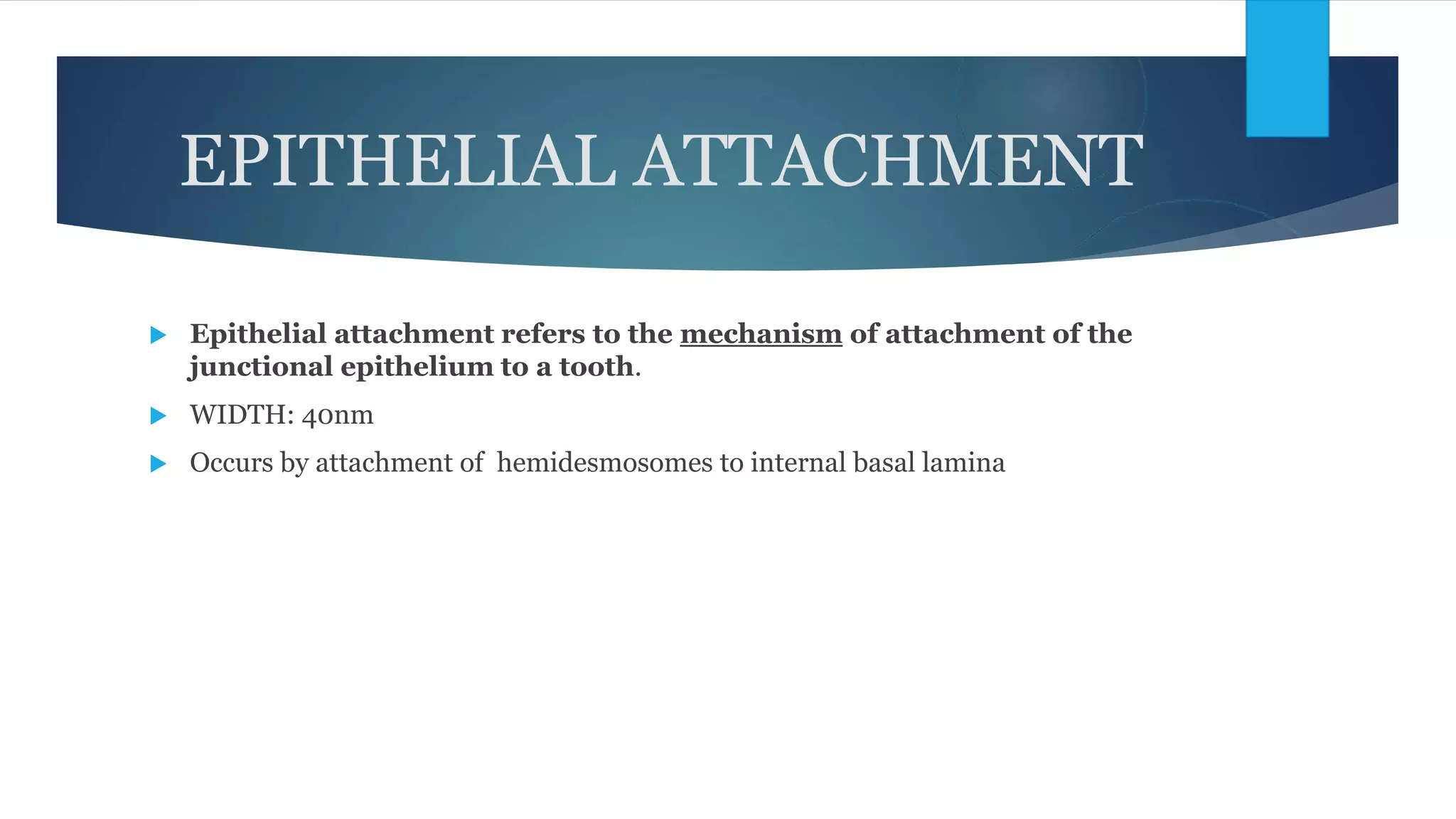 EPITHELIAL ATTACHMENT

Epithelial attachment refers to the mechanism of attachment of the junctional epithelium to a tooth.

WIDTH: 40nm

Occurs by attachment of hemidesmosomes to internal basal lamina